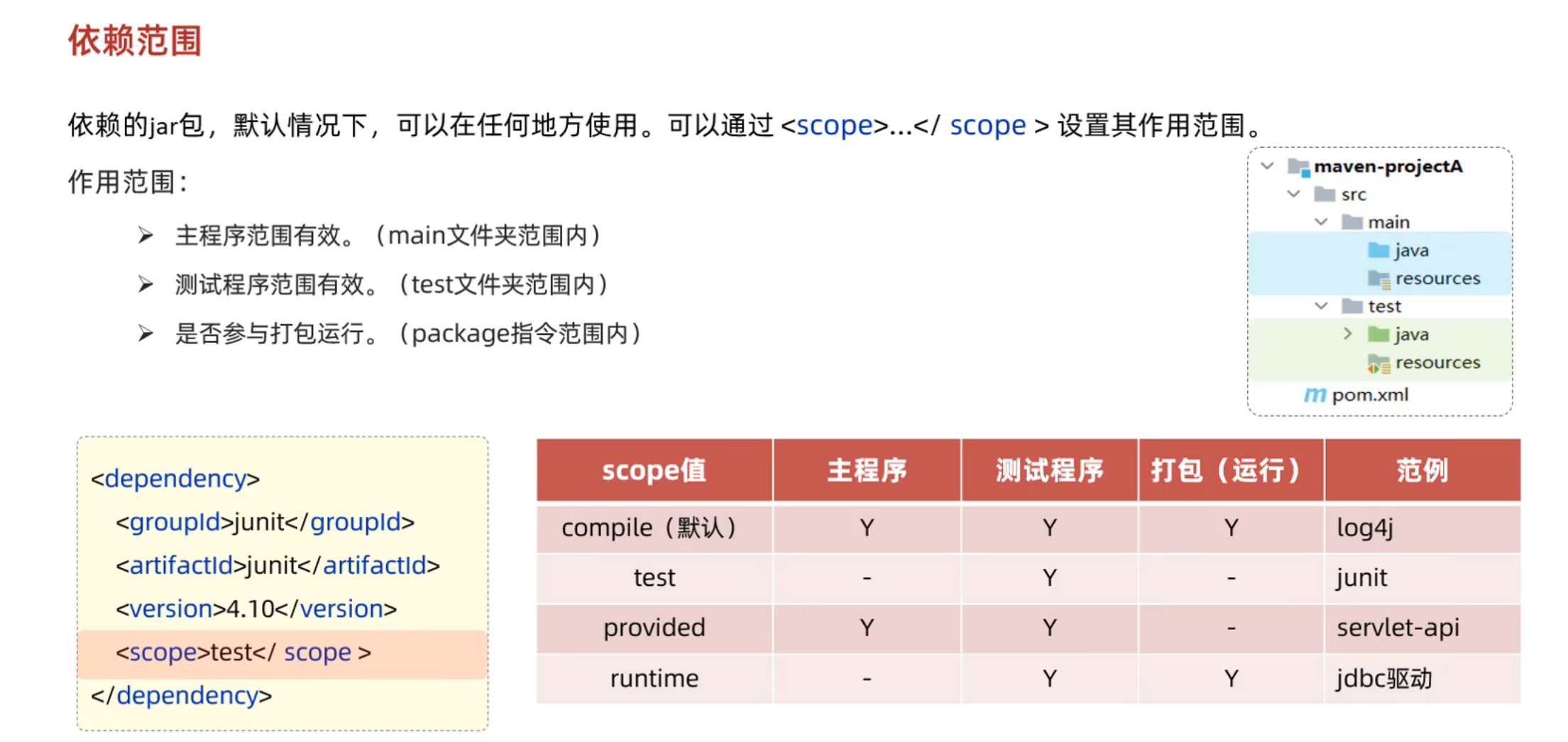 依赖范围

依赖的jar包，默认情况下，可以在任何地方使用。可以通过 <scope>...</ scope > 设置其作用范围。

作用范围：

➤ 主程序范围有效。（main文件夹范围内）

➤ 测试程序范围有效。（test文件夹范围内）

➤ 是否参与打包运行。（package指令范围内）

maven-projectA
src
main
java
resources
test
java
resources
pom.xml

<dependency>
<groupId>junit</groupId>
<artifactId>junit</artifactId>
<version>4.10</version>
<scope>test</ scope >
</dependency>

| scope值 | 主程序 | 测试程序 | 打包（运行） | 范例 |
|---|---|---|---|---|
| compile（默认） | Y | Y | Y | log4j |
| test | - | Y | - | junit |
| provided | Y | Y | - | servlet-api |
| runtime | - | Y | Y | jdbc驱动 |